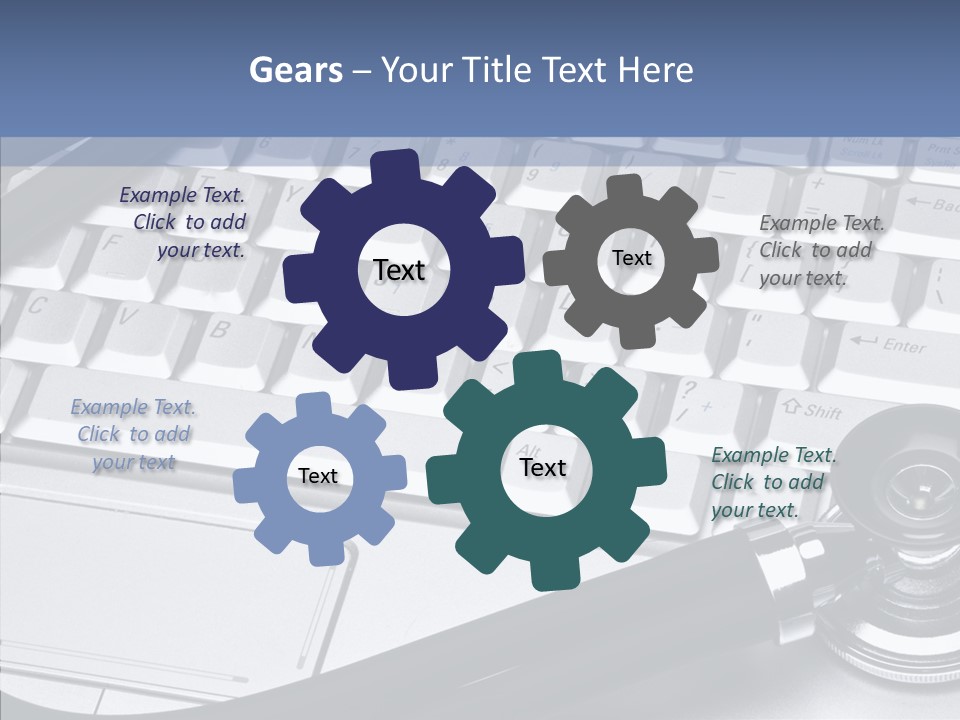 Gears – Your Title Text Here

Example Text. Click to add your text.

Text

Text

Example Text. Click to add your text.

Example Text. Click to add your text

Text

Text

Example Text. Click to add your text.